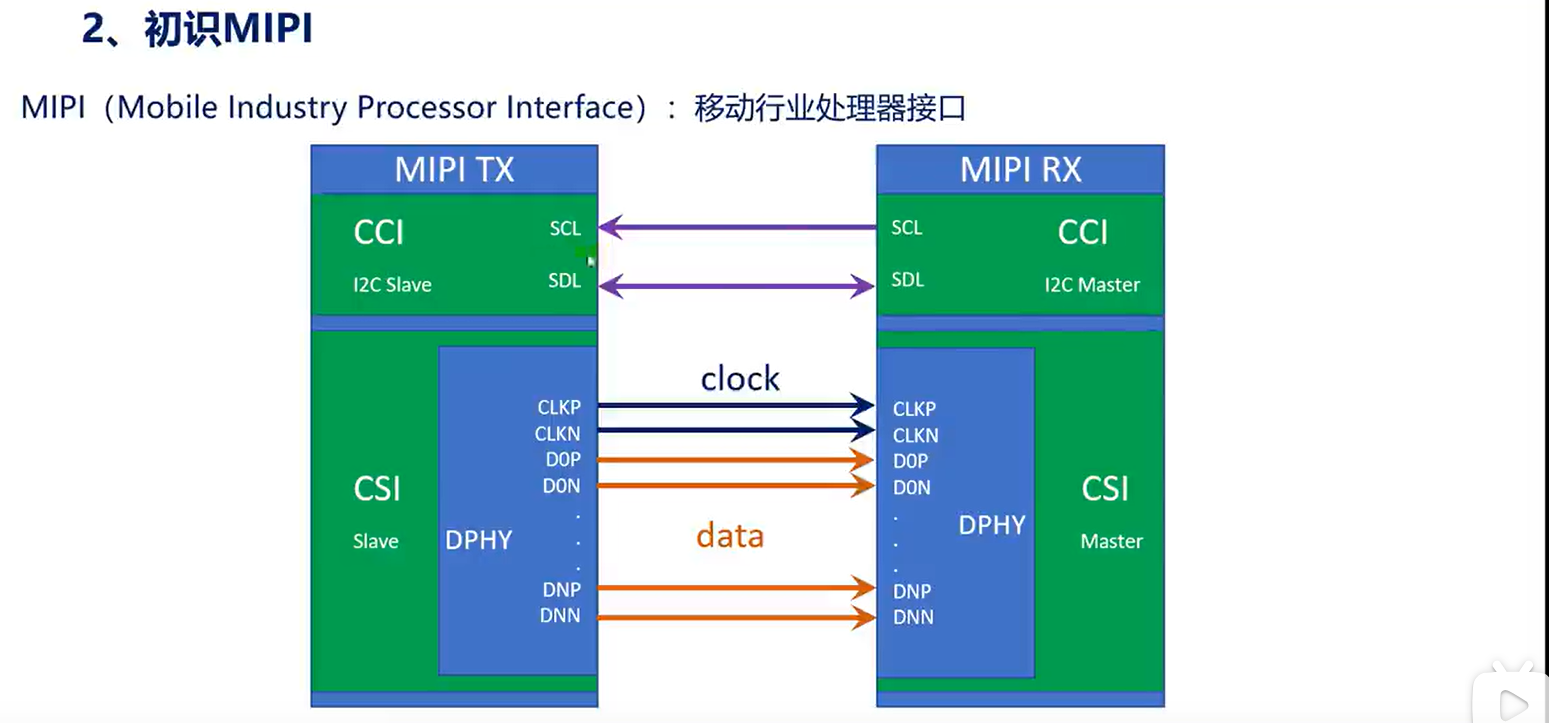 2、初识MIPI

MIPI（Mobile Industry Processor Interface）：移动行业处理器接口

MIPI TX

CCI
I2C Slave

SCL
SDL

CSI
Slave

DPHY

CLKP
CLKN
D0P
D0N
.
.
.
DNP
DNN

clock

data

MIPI RX

SCL
SDL

CCI
I2C Master

CLKP
CLKN
D0P
D0N
.
.
.
DNP
DNN

DPHY

CSI
Master